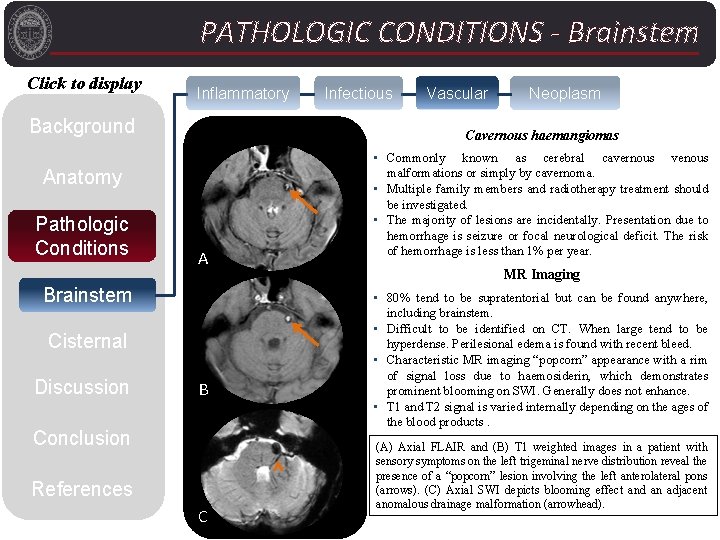 PATHOLOGIC CONDITIONS - Brainstem

Click to display

Background

Anatomy

Pathologic Conditions

Brainstem

Cisternal

Discussion

Conclusion

References

Inflammatory

Infectious

Vascular

Neoplasm

A

B

C

Cavernous haemangiomas

▪ Commonly known as cerebral cavernous venous malformations or simply by cavernoma.
▪ Multiple family members and radiotherapy treatment should be investigated.
▪ The majority of lesions are incidentally. Presentation due to hemorrhage is seizure or focal neurological deficit. The risk of hemorrhage is less than 1% per year.

MR Imaging

▪ 80% tend to be supratentorial but can be found anywhere, including brainstem.
▪ Difficult to be identified on CT. When large tend to be hyperdense. Perilesional edema is found with recent bleed.
▪ Characteristic MR imaging "popcorn" appearance with a rim of signal loss due to haemosiderin, which demonstrates prominent blooming on SWI. Generally does not enhance.
▪ T1 and T2 signal is varied internally depending on the ages of the blood products .

(A) Axial FLAIR and (B) T1 weighted images in a patient with sensory symptoms on the left trigeminal nerve distribution reveal the presence of a "popcorn" lesion involving the left anterolateral pons (arrows). (C) Axial SWI depicts blooming effect and an adjacent anomalous drainage malformation (arrowhead).